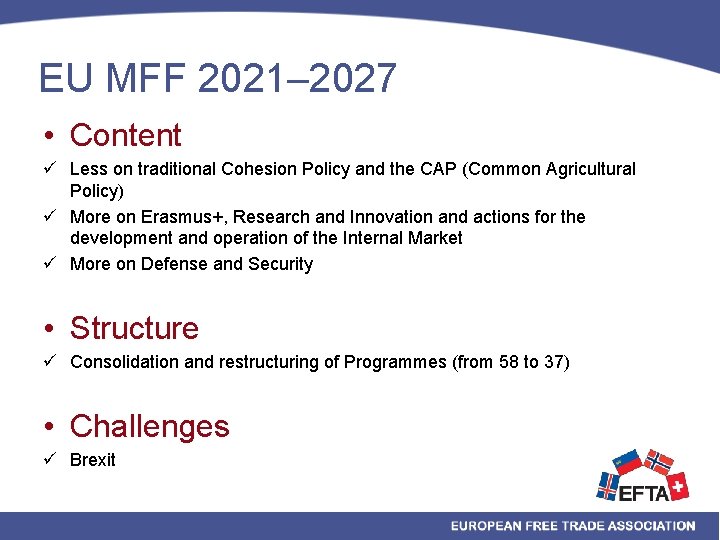 EU MFF 2021–2027

• Content

✓ Less on traditional Cohesion Policy and the CAP (Common Agricultural Policy)

✓ More on Erasmus+, Research and Innovation and actions for the development and operation of the Internal Market

✓ More on Defense and Security

• Structure

✓ Consolidation and restructuring of Programmes (from 58 to 37)

• Challenges

✓ Brexit

EFTA

EUROPEAN FREE TRADE ASSOCIATION